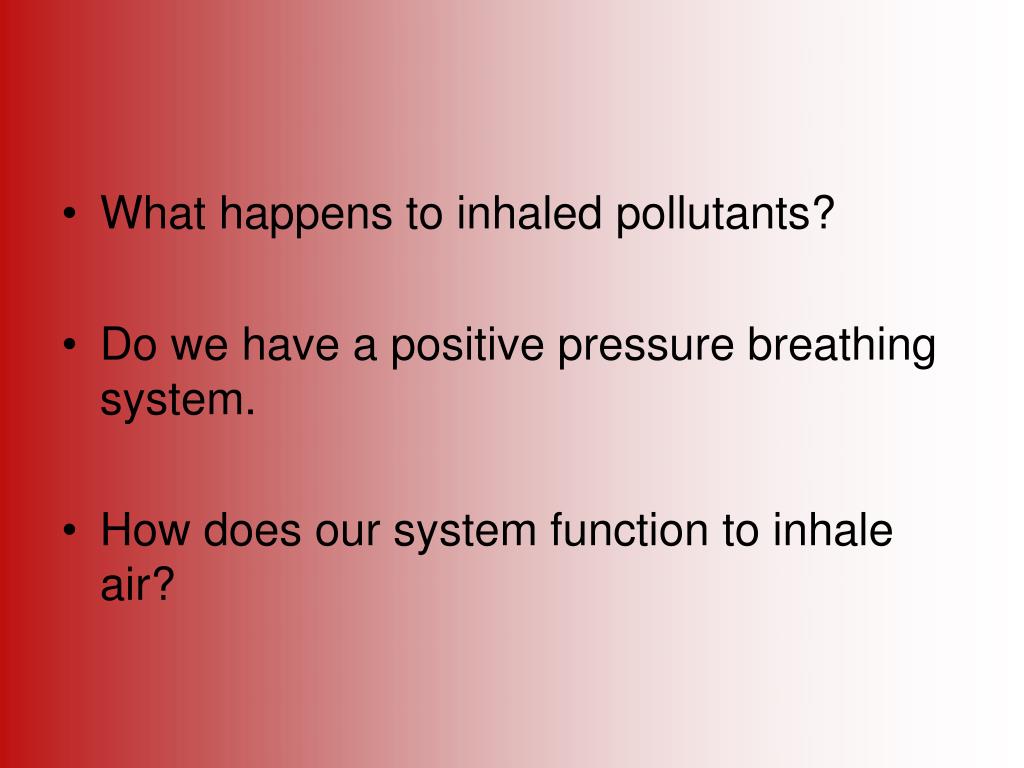 • What happens to inhaled pollutants?

• Do we have a positive pressure breathing system.

• How does our system function to inhale air?